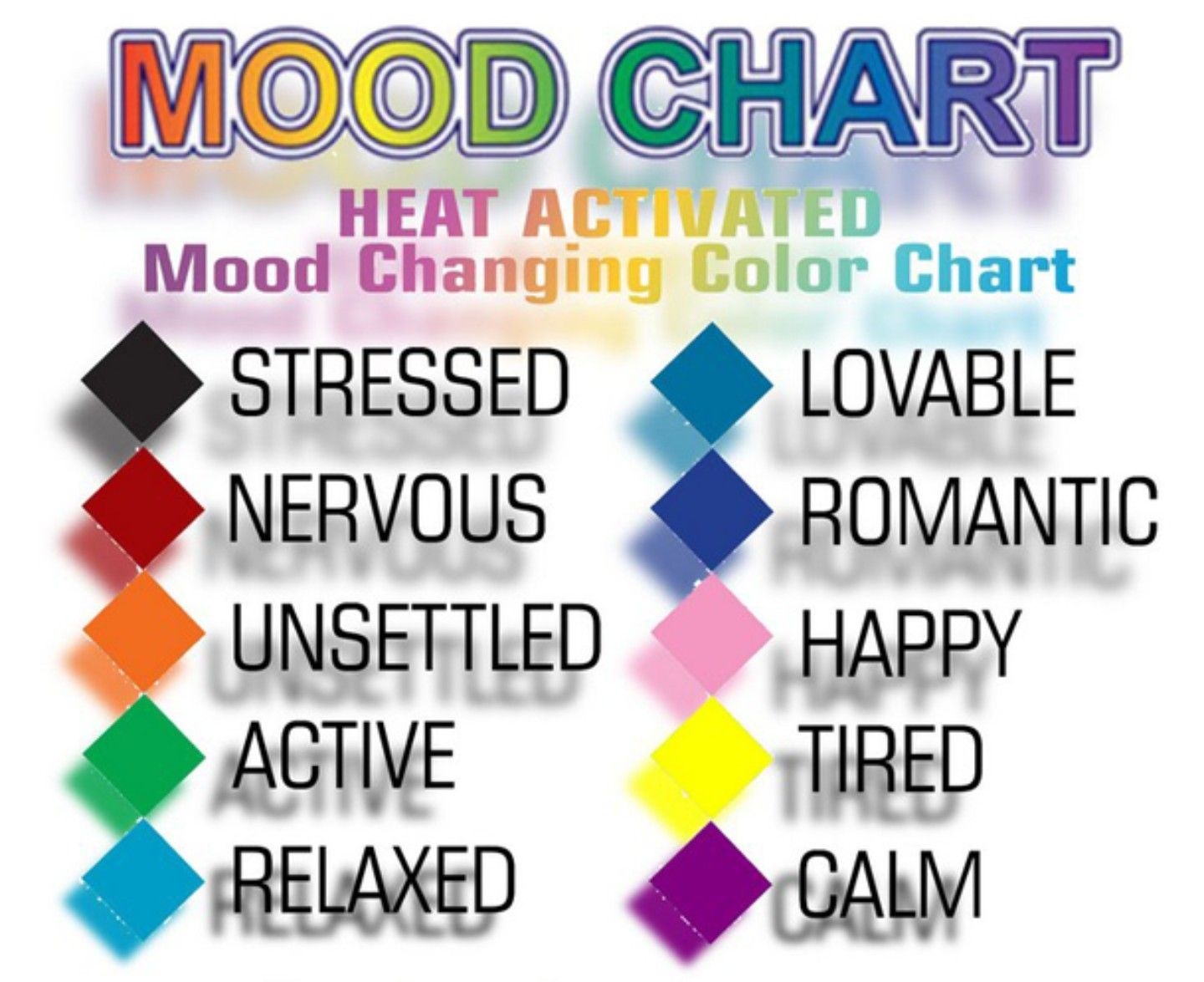 MOOD CHART

HEAT ACTIVATED
Mood Changing Color Chart

STRESSED
NERVOUS
UNSETTLED
ACTIVE
RELAXED

LOVABLE
ROMANTIC
HAPPY
TIRED
CALM